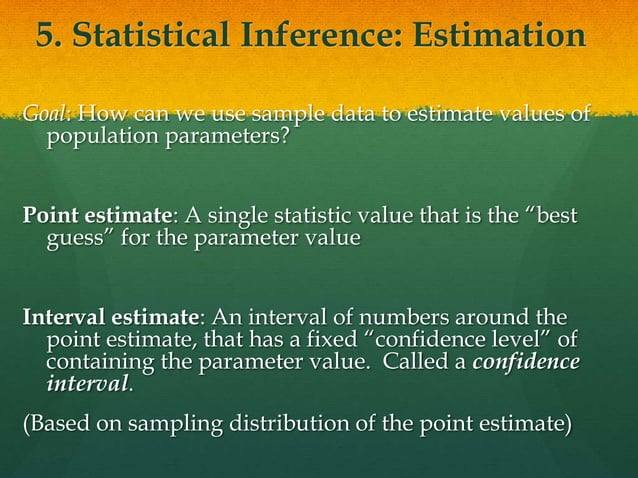 5. Statistical Inference: Estimation

Goal: How can we use sample data to estimate values of population parameters?

Point estimate: A single statistic value that is the “best guess” for the parameter value

Interval estimate: An interval of numbers around the point estimate, that has a fixed “confidence level” of containing the parameter value. Called a confidence interval.

(Based on sampling distribution of the point estimate)